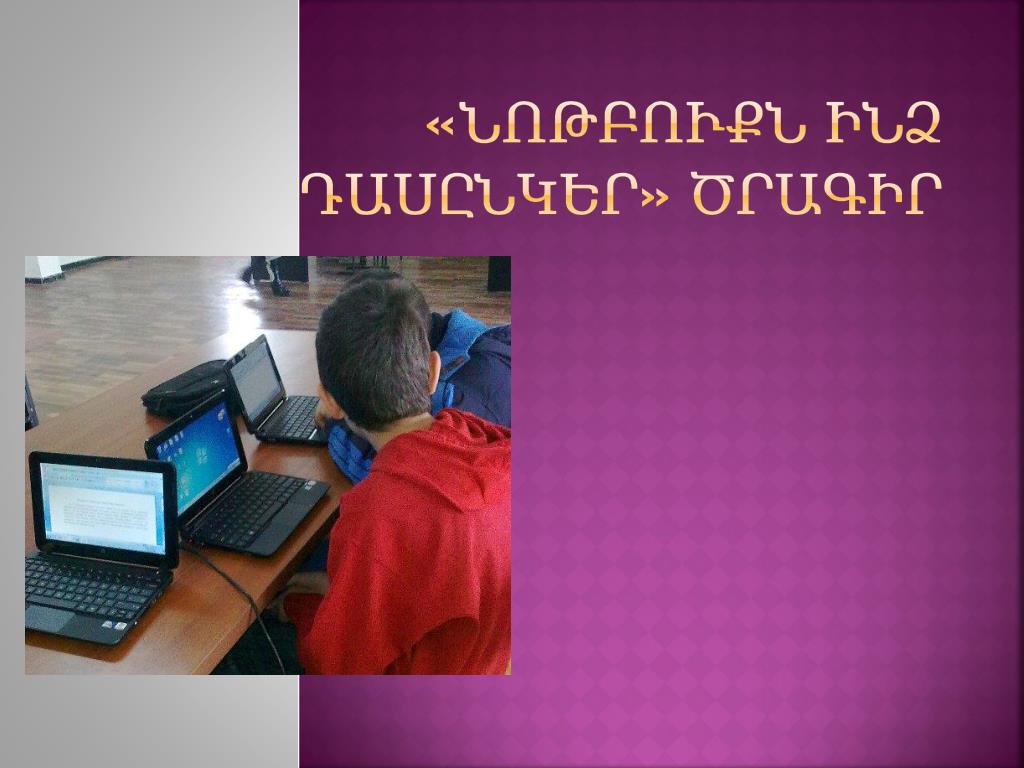 «ՆՈԹԲՈՒՔՆ ԻՆՁ ԴԱՍԸՆԿԵՐ» ԾՐԱԳԻՐ